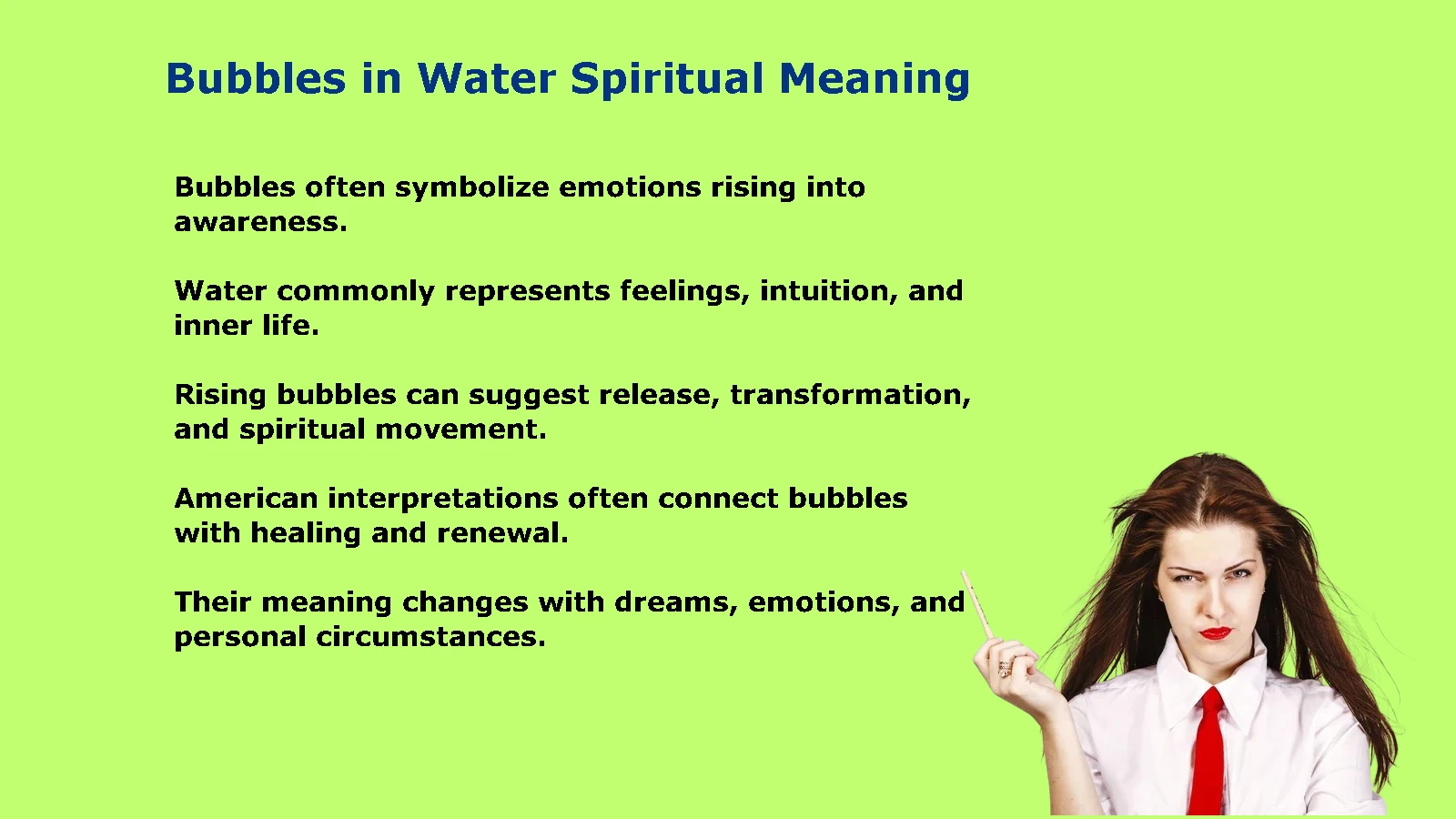 Bubbles in Water Spiritual Meaning

Bubbles often symbolize emotions rising into awareness.

Water commonly represents feelings, intuition, and inner life.

Rising bubbles can suggest release, transformation, and spiritual movement.

American interpretations often connect bubbles with healing and renewal.

Their meaning changes with dreams, emotions, and personal circumstances.